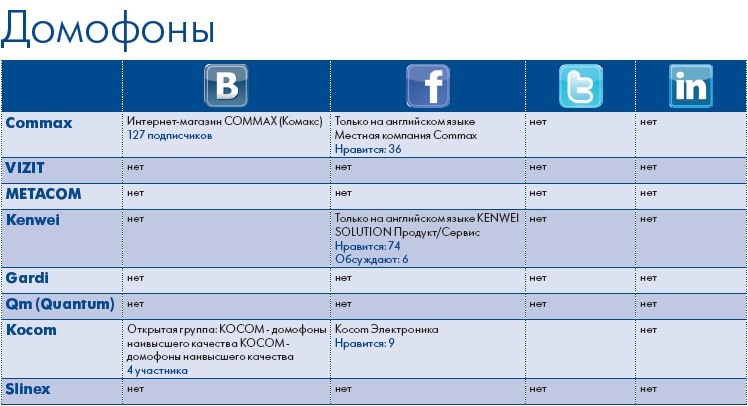 Домофоны

| | B | f | t | in |
|---|---|---|---|---|
| Commax | Интернет-магазин COMMAX (Комакс) 127 подписчиков | Только на английском языке Местная компания Commax Нравится: 36 | нет | нет |
| VIZIT | нет | нет | нет | нет |
| METACOM | нет | нет | нет | нет |
| Kenwei | нет | Только на английском языке KENWEI SOLUTION Продукт/Сервис Нравится: 74 Обсуждают: 6 | нет | нет |
| Gardi | нет | нет | нет | нет |
| Qm (Quantum) | нет | нет | нет | нет |
| Kocom | Открытая группа: KOCOM - домофоны наивысшего качества KOCOM - домофоны наивысшего качества 4 участника | Kocom Электроника Нравится: 9 | | нет |
| Slinex | нет | нет | нет | нет |